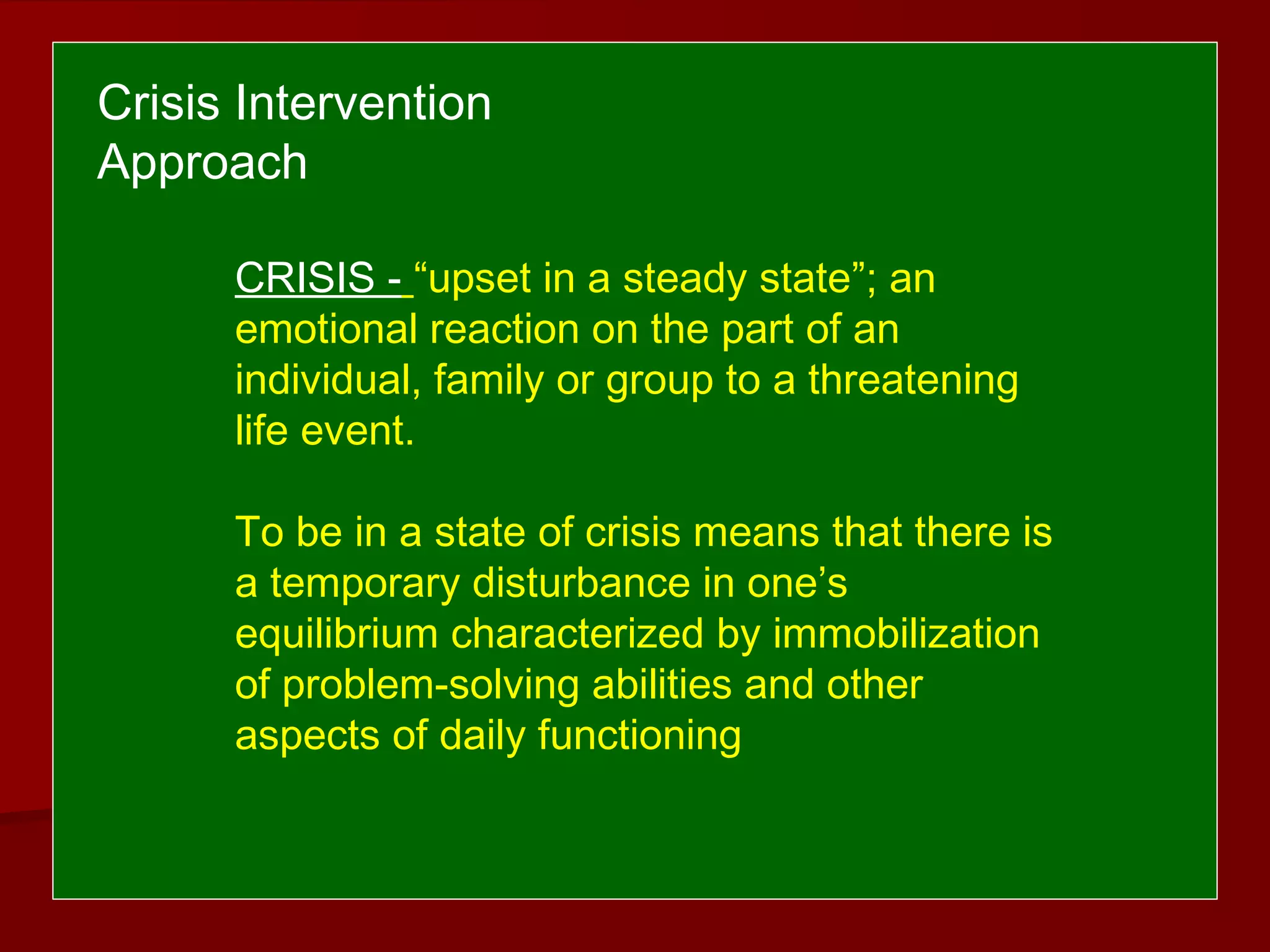 Crisis Intervention Approach

CRISIS - “upset in a steady state”; an emotional reaction on the part of an individual, family or group to a threatening life event.

To be in a state of crisis means that there is a temporary disturbance in one’s equilibrium characterized by immobilization of problem-solving abilities and other aspects of daily functioning